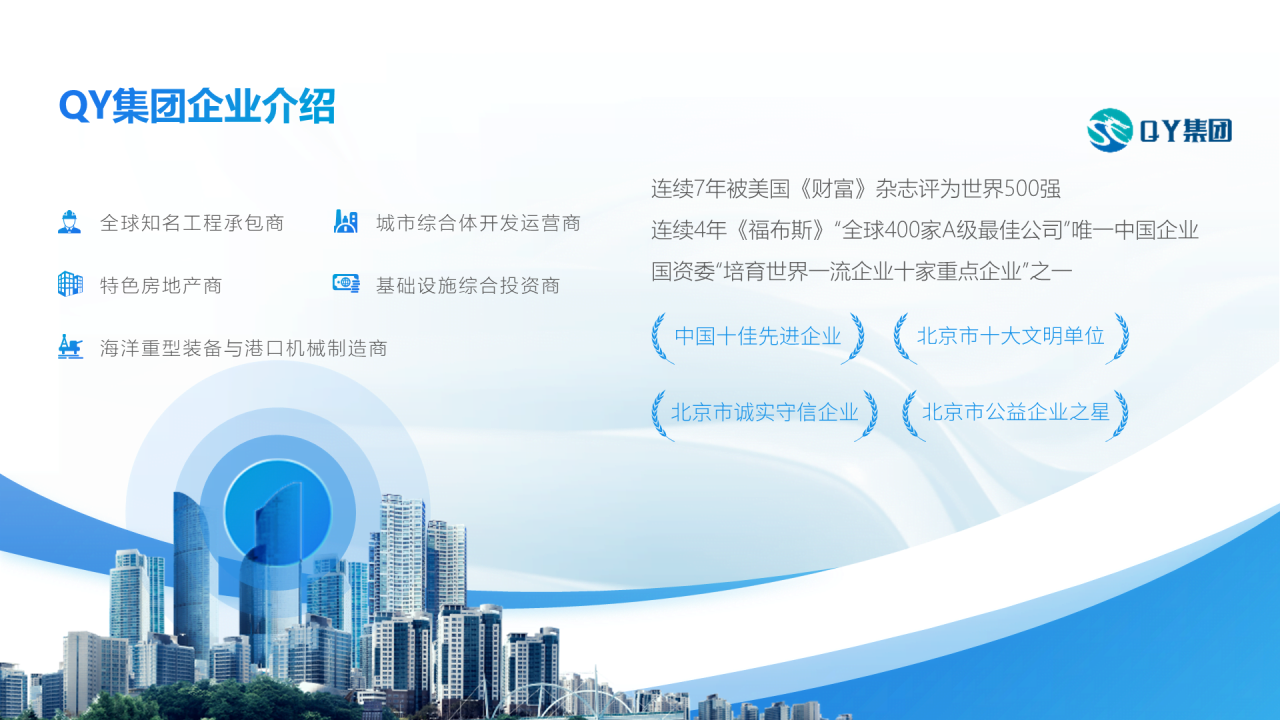 QY集团企业介绍

QY集团

全球知名工程承包商

城市综合体开发运营商

特色房地产商

基础设施综合投资商

海洋重型装备与港口机械制造商

连续7年被美国《财富》杂志评为世界500强

连续4年《福布斯》“全球400家A级最佳公司”唯一中国企业

国资委“培育世界一流企业十家重点企业”之一

中国十佳先进企业

北京市十大文明单位

北京市诚实守信企业

北京市公益企业之星